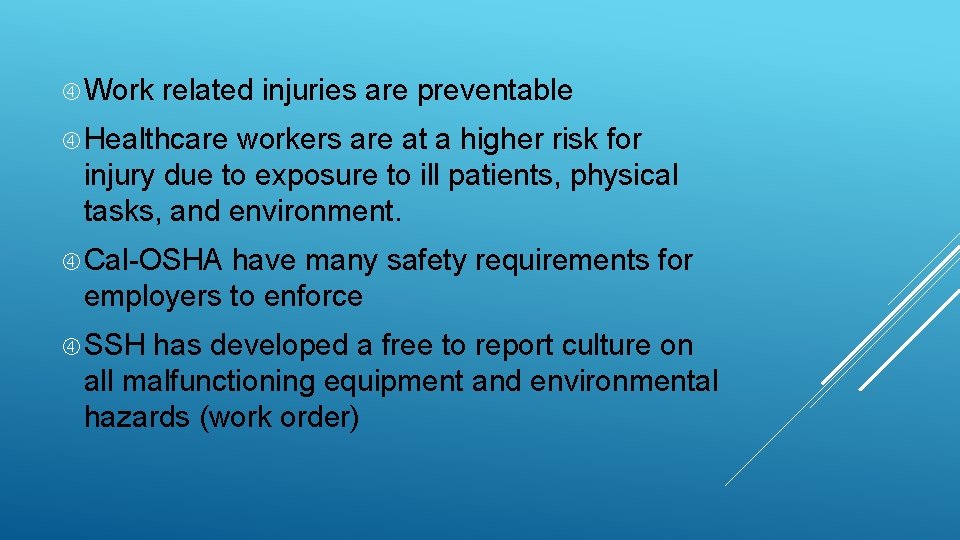 Work related injuries are preventable

Healthcare workers are at a higher risk for injury due to exposure to ill patients, physical tasks, and environment.

Cal-OSHA have many safety requirements for employers to enforce

SSH has developed a free to report culture on all malfunctioning equipment and environmental hazards (work order)